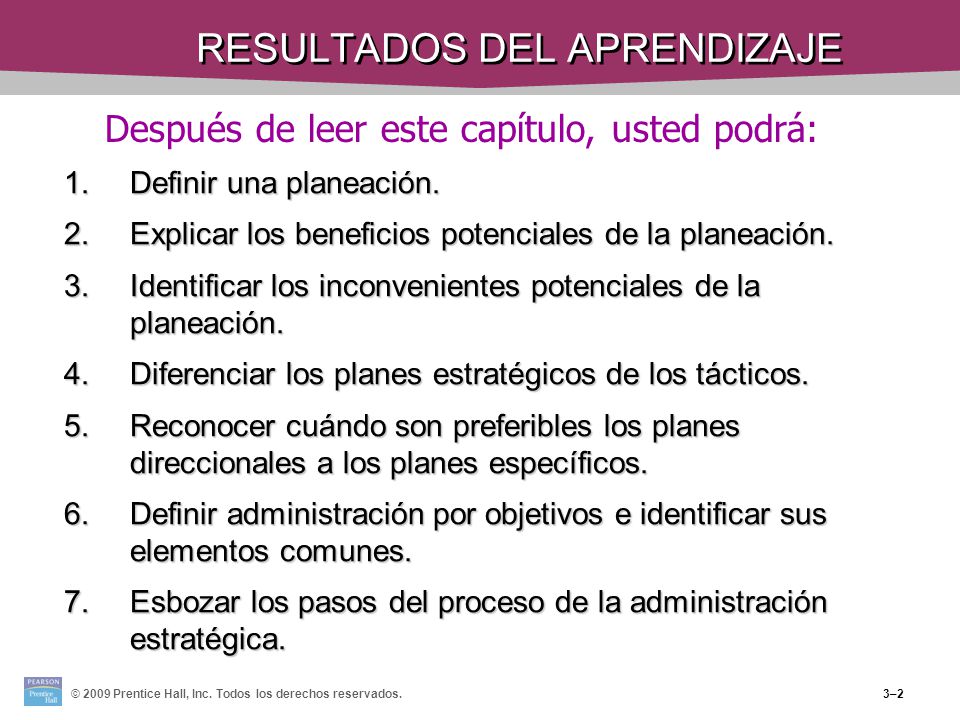 RESULTADOS DEL APRENDIZAJE

Después de leer este capítulo, usted podrá:

1. Definir una planeación.
2. Explicar los beneficios potenciales de la planeación.
3. Identificar los inconvenientes potenciales de la planeación.
4. Diferenciar los planes estratégicos de los tácticos.
5. Reconocer cuándo son preferibles los planes direccionales a los planes específicos.
6. Definir administración por objetivos e identificar sus elementos comunes.
7. Esbozar los pasos del proceso de la administración estratégica.

PEARSON Prentice Hall

© 2009 Prentice Hall, Inc. Todos los derechos reservados.

3–2